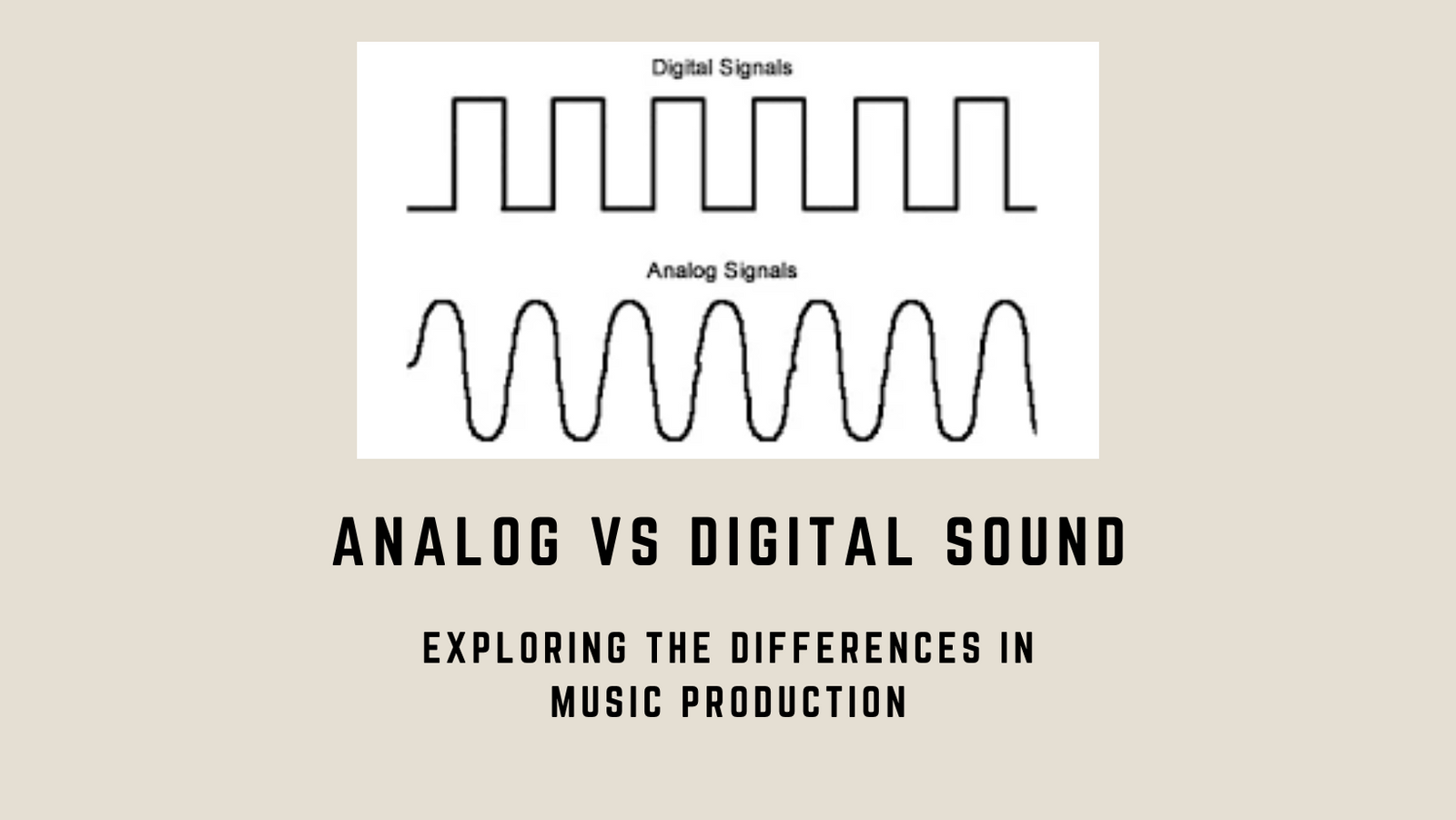 Digital Signals

Analog Signals

ANALOG VS DIGITAL SOUND

EXPLORING THE DIFFERENCES IN MUSIC PRODUCTION